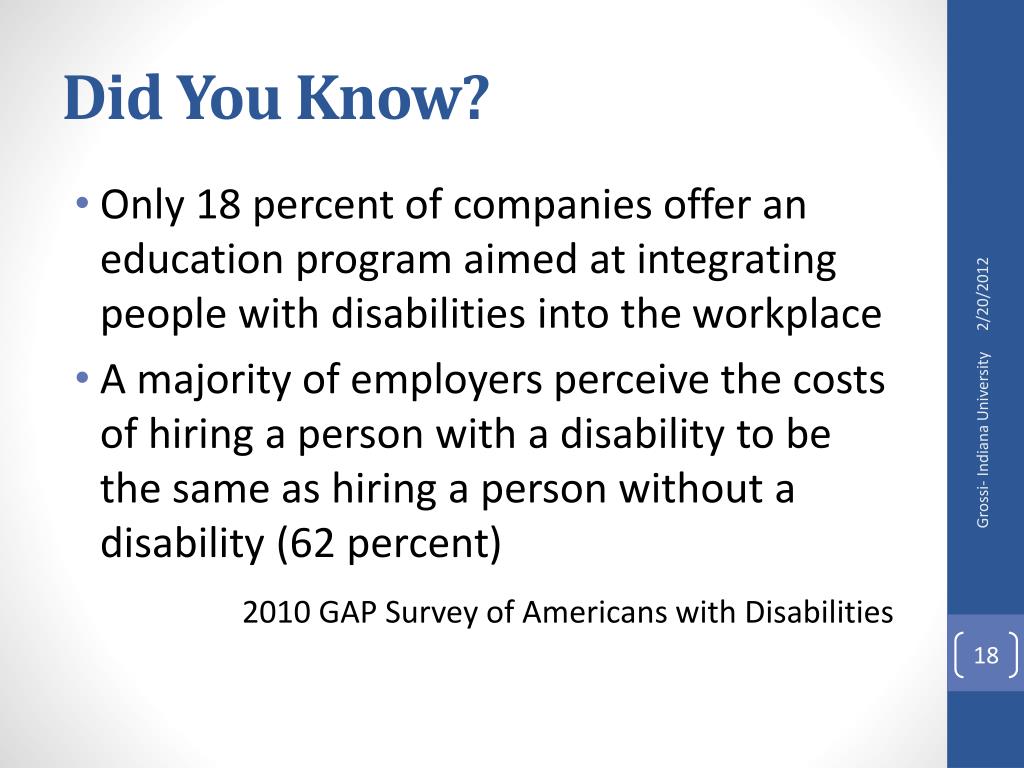 Did You Know?

• Only 18 percent of companies offer an education program aimed at integrating people with disabilities into the workplace

• A majority of employers perceive the costs of hiring a person with a disability to be the same as hiring a person without a disability (62 percent)

2010 GAP Survey of Americans with Disabilities

2/20/2012

Grossi- Indiana University

18